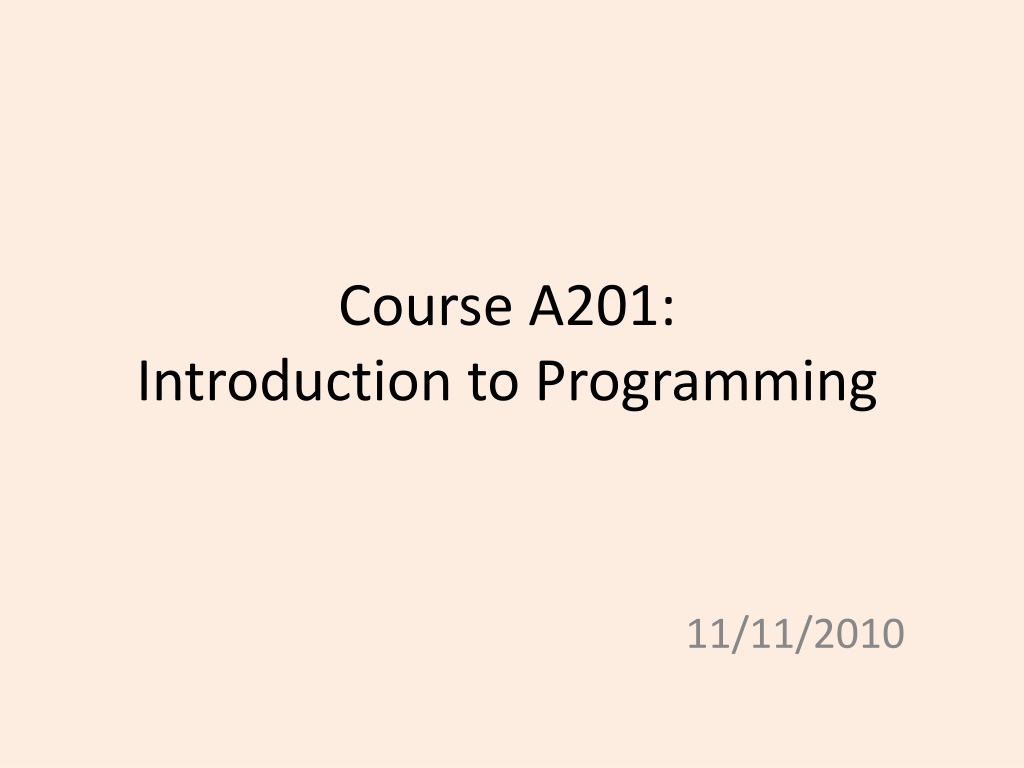 Course A201:
Introduction to Programming

11/11/2010